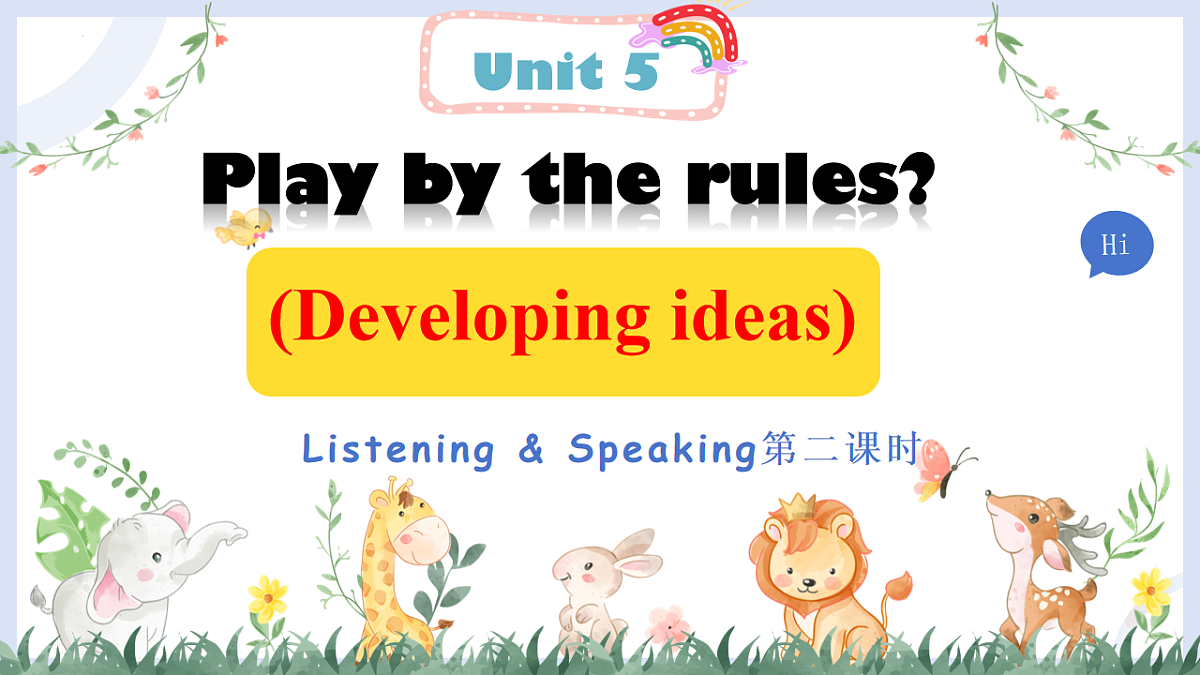 Unit 5

Play by the rules?

Hi

(Developing ideas)

Listening & Speaking第二课时